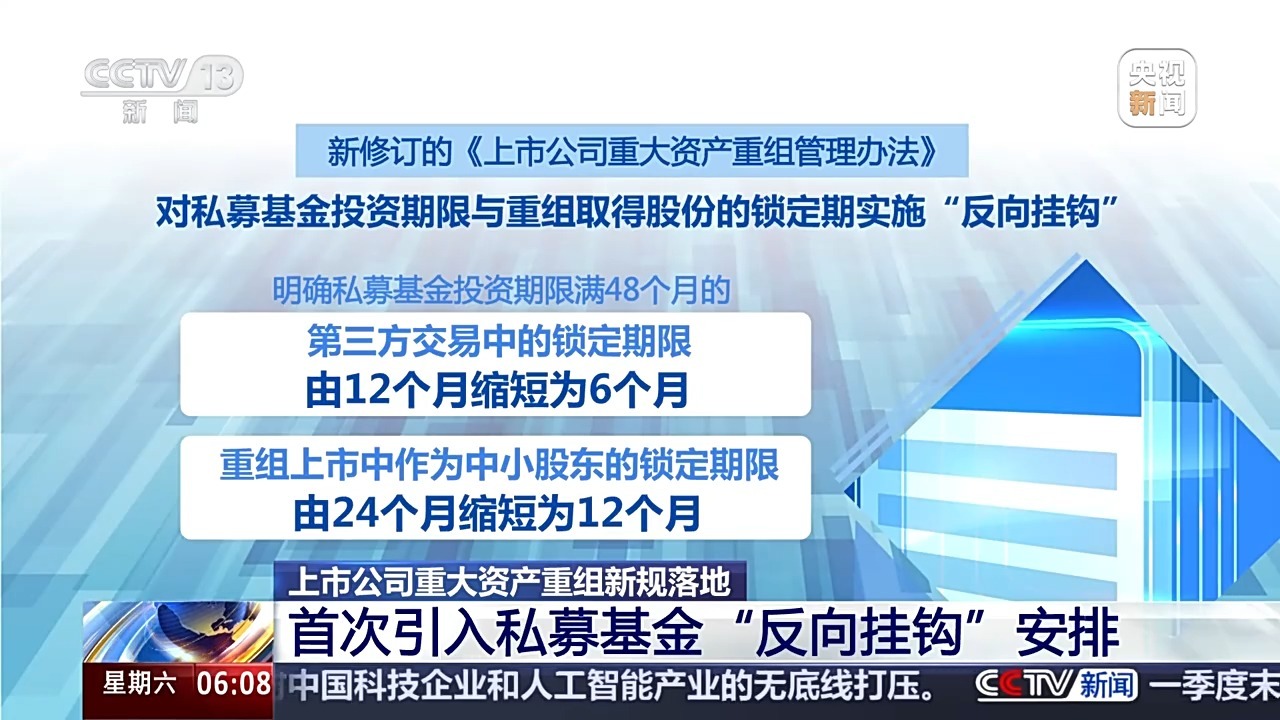 CCTV 13 新闻

央视新闻

新修订的《上市公司重大资产重组管理办法》

对私募基金投资期限与重组取得股份的锁定期实施“反向挂钩”

明确私募基金投资期限满48个月的

第三方交易中的锁定期限
由12个月缩短为6个月

重组上市中作为中小股东的锁定期限
由24个月缩短为12个月

上市公司重大资产重组新规落地

首次引入私募基金“反向挂钩”安排

星期六 06:08

中国科技企业和人工智能产业的无底线打压。

CCTV新闻

一季度末